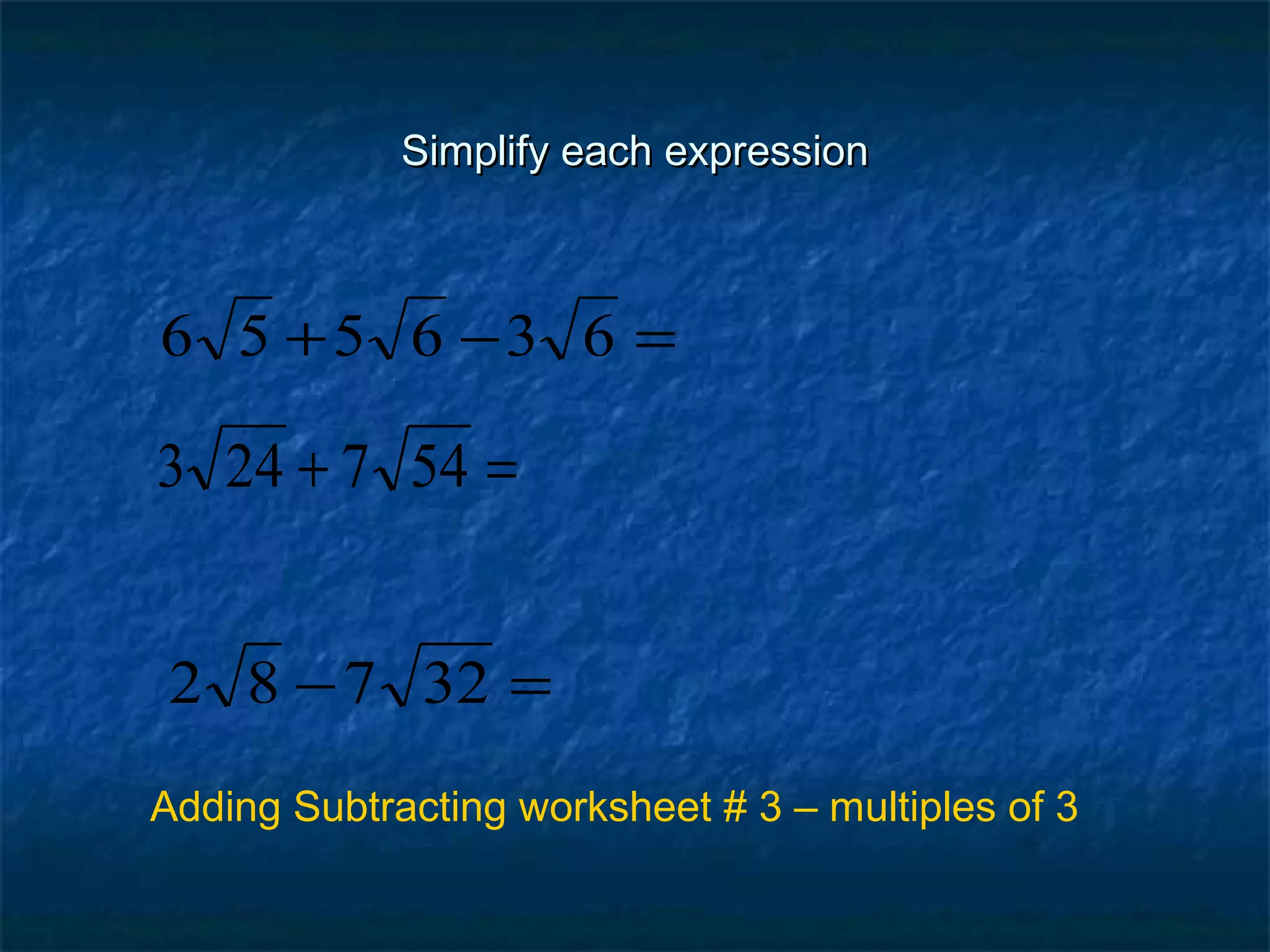 Simplify each expression

$6\sqrt{5}+5\sqrt{6}-3\sqrt{6}=$

$3\sqrt{24}+7\sqrt{54}=$

$2\sqrt{8}-7\sqrt{32}=$

Adding Subtracting worksheet # 3 – multiples of 3